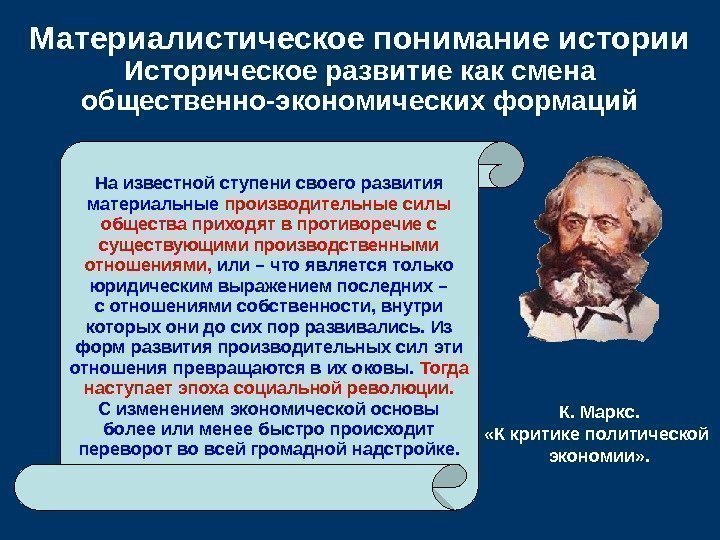 Материалистическое понимание истории
Историческое развитие как смена общественно-экономических формаций

На известной ступени своего развития материальные производительные силы общества приходят в противоречие с существующими производственными отношениями, или – что является только юридическим выражением последних – с отношениями собственности, внутри которых они до сих пор развивались. Из форм развития производительных сил эти отношения превращаются в их оковы. Тогда наступает эпоха социальной революции. С изменением экономической основы более или менее быстро происходит переворот во всей громадной надстройке.

К. Маркс.
«К критике политической экономии».